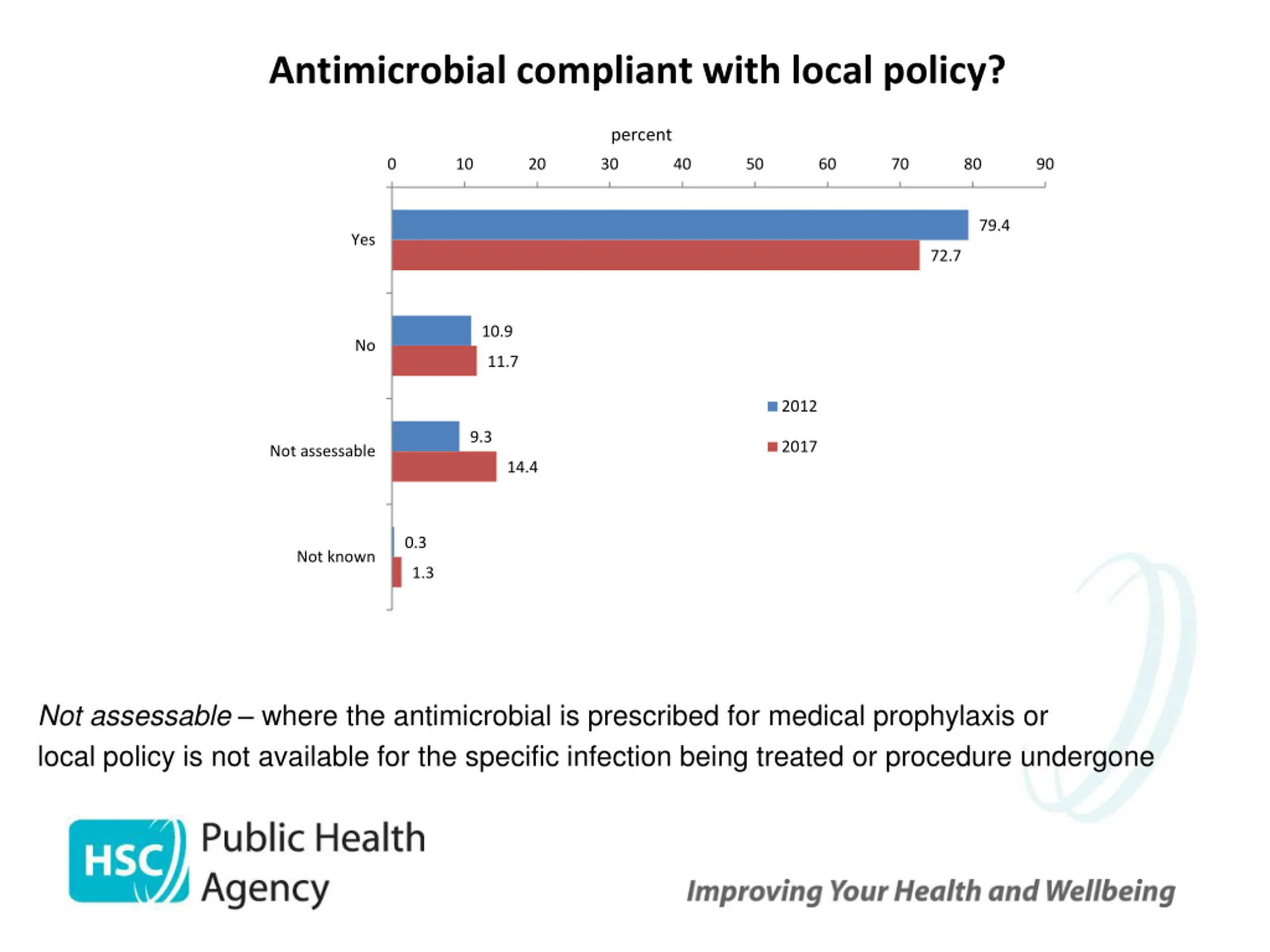 Antimicrobial compliant with local policy?

percent

0 10 20 30 40 50 60 70 80 90

Yes
79.4
72.7

No
10.9
11.7

Not assessable
9.3
14.4

Not known
0.3
1.3

2012
2017

Not assessable – where the antimicrobial is prescribed for medical prophylaxis or local policy is not available for the specific infection being treated or procedure undergone

HSC Public Health Agency

Improving Your Health and Wellbeing